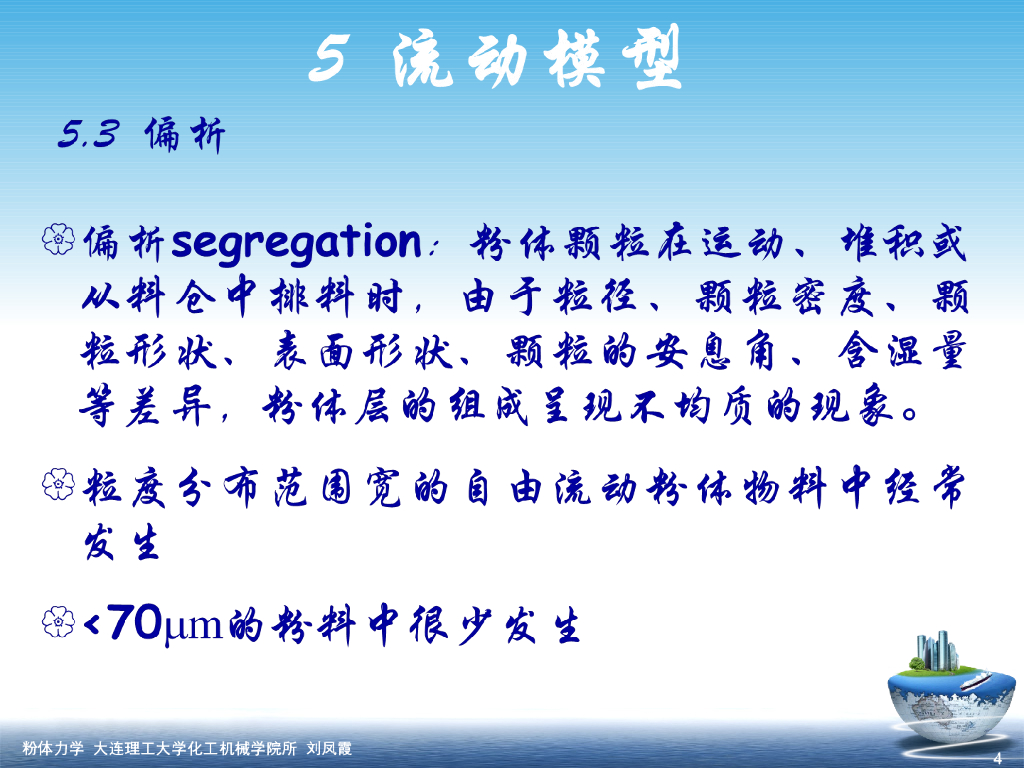 5 流动模型

5.3 偏析

偏析segregation：粉体颗粒在运动、堆积或从料仓中排料时，由于粒径、颗粒密度、颗粒形状、表面形状、颗粒的安息角、含湿量等差异，粉体层的组成呈现不均质的现象。

粒度分布范围宽的自由流动粉体物料中经常发生

<70μm的粉料中很少发生

粉体力学 大连理工大学化工机械学院所 刘凤霞

4